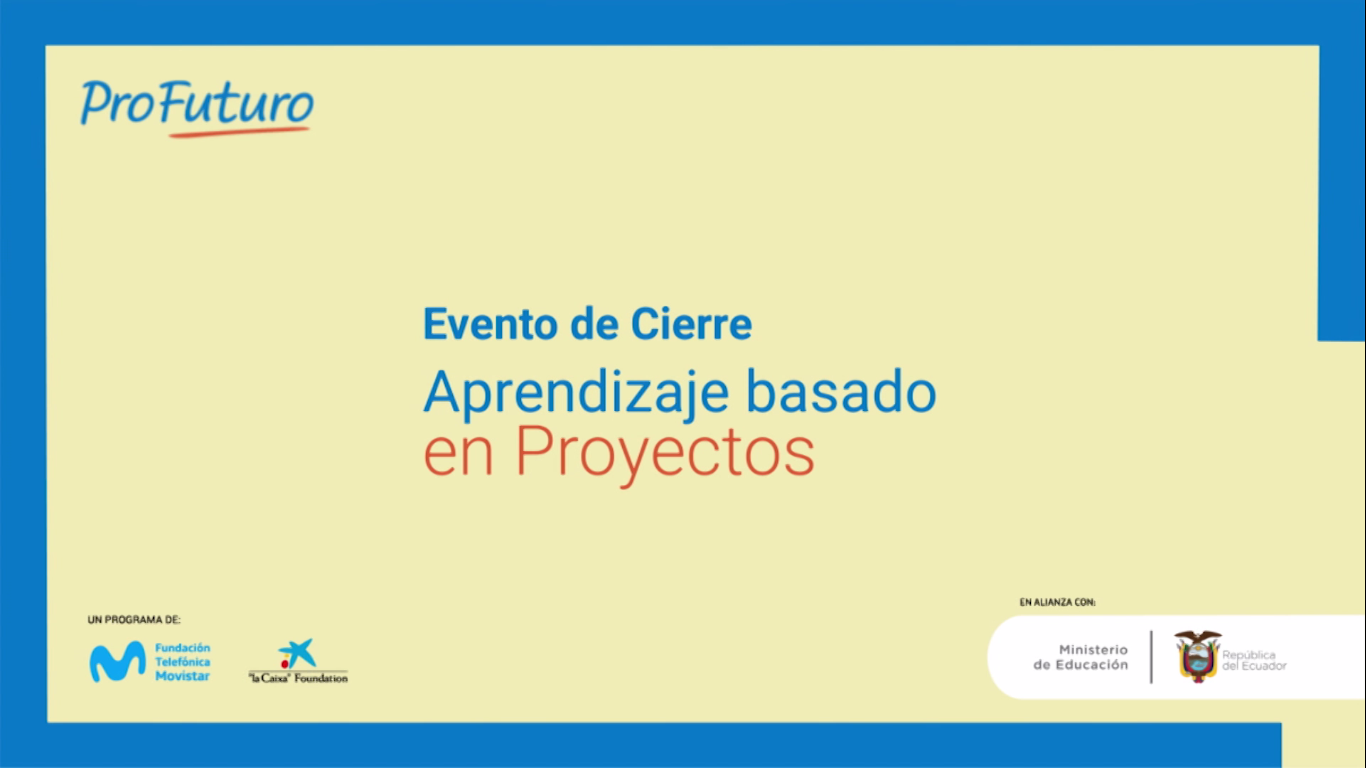 ProFuturo

Evento de Cierre
Aprendizaje basado
en Proyectos

UN PROGRAMA DE:

Fundación
Telefónica
Movistar

"la Caixa" Foundation

EN ALIANZA CON:

Ministerio
de Educación

República
del Ecuador